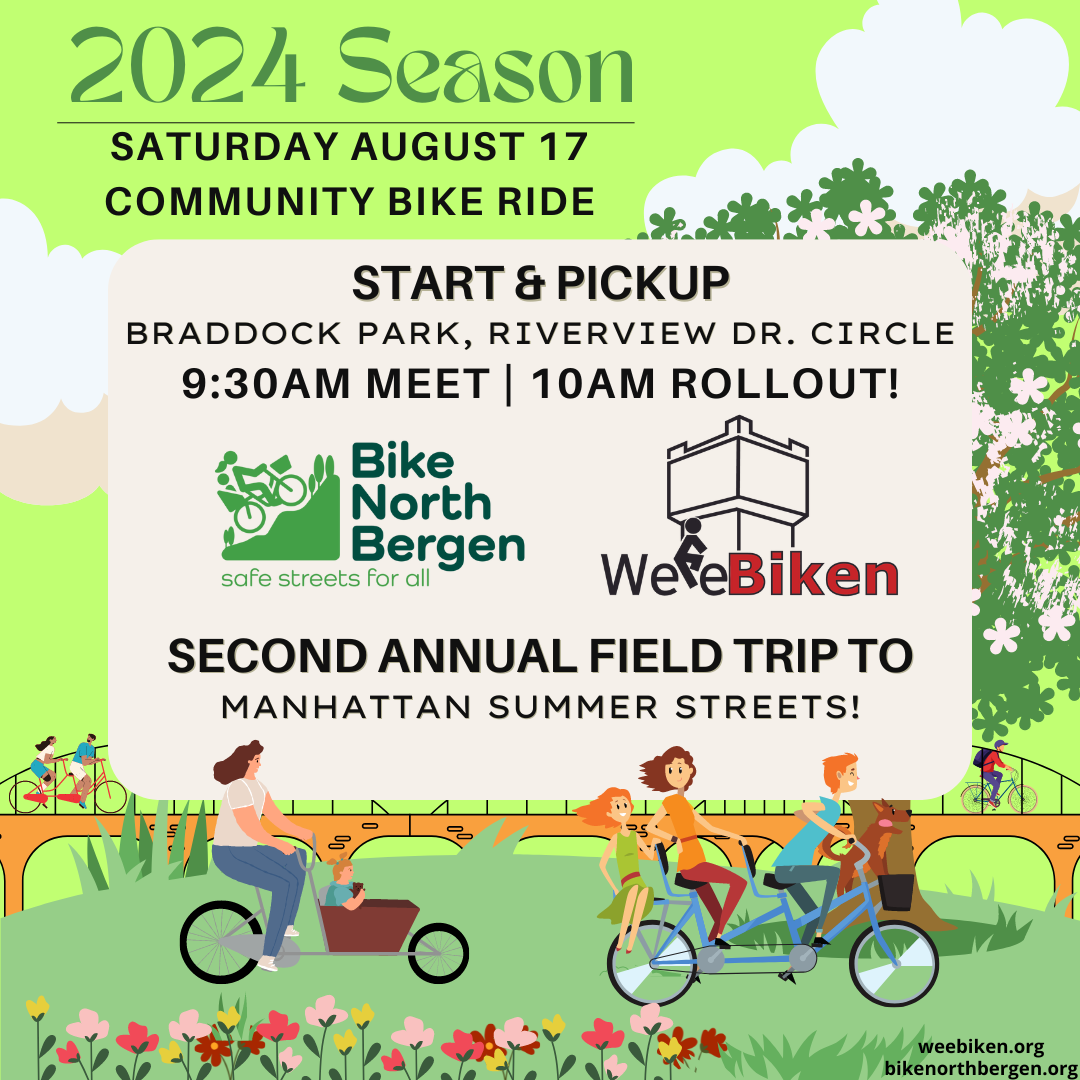 2024 Season

SATURDAY AUGUST 17
COMMUNITY BIKE RIDE

START & PICKUP
BRADDOCK PARK, RIVERVIEW DR. CIRCLE
9:30AM MEET | 10AM ROLLOUT!

Bike North Bergen
safe streets for all

WeeBiken

SECOND ANNUAL FIELD TRIP TO
MANHATTAN SUMMER STREETS!

weebiken.org
bikenorthbergen.org